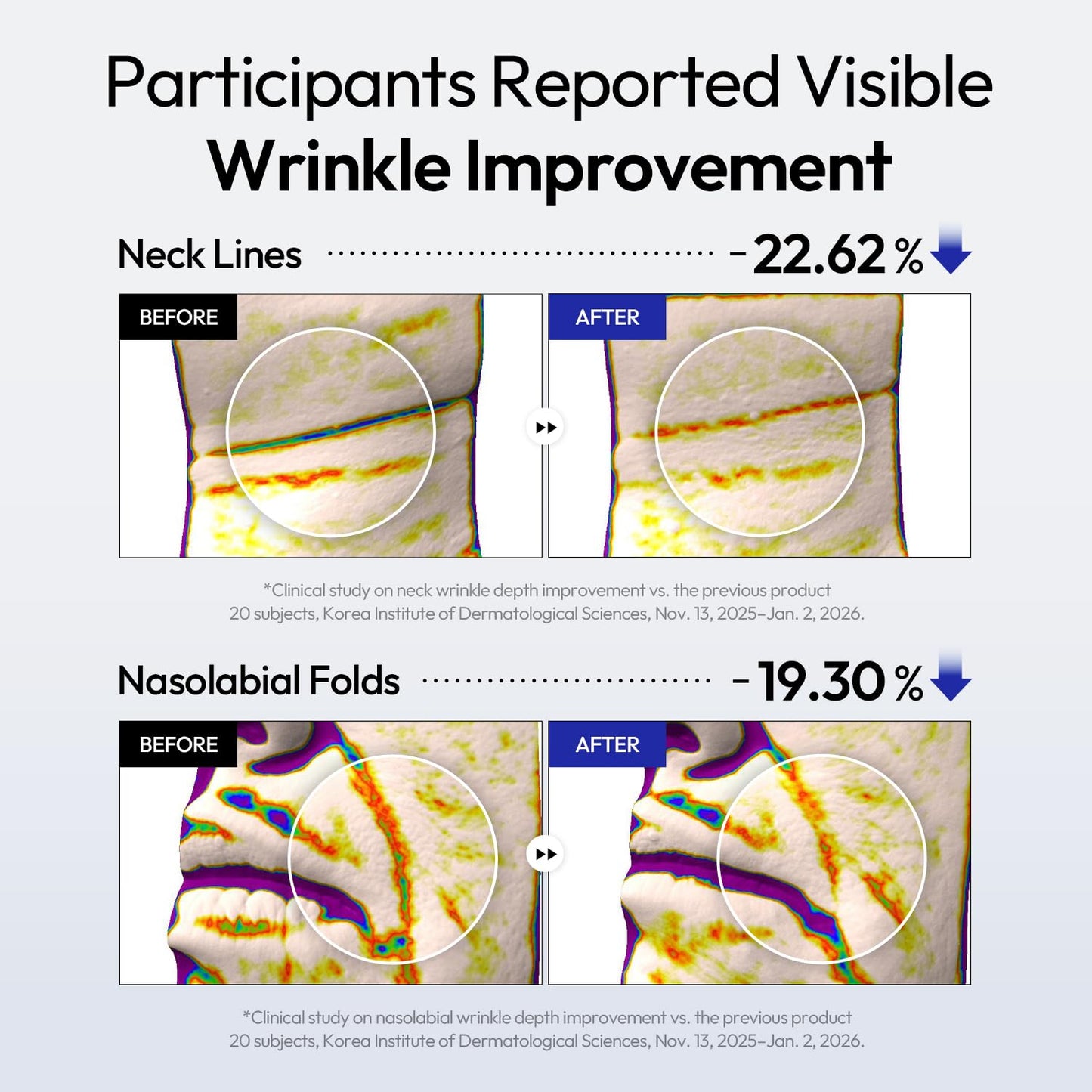 Participants Reported Visible
Wrinkle Improvement

Neck Lines -22.62%

BEFORE

AFTER

*Clinical study on neck wrinkle depth improvement vs. the previous product
20 subjects, Korea Institute of Dermatological Sciences, Nov. 13, 2025–Jan. 2, 2026.

Nasolabial Folds -19.30%

BEFORE

AFTER

*Clinical study on nasolabial wrinkle depth improvement vs. the previous product
20 subjects, Korea Institute of Dermatological Sciences, Nov. 13, 2025–Jan. 2, 2026.